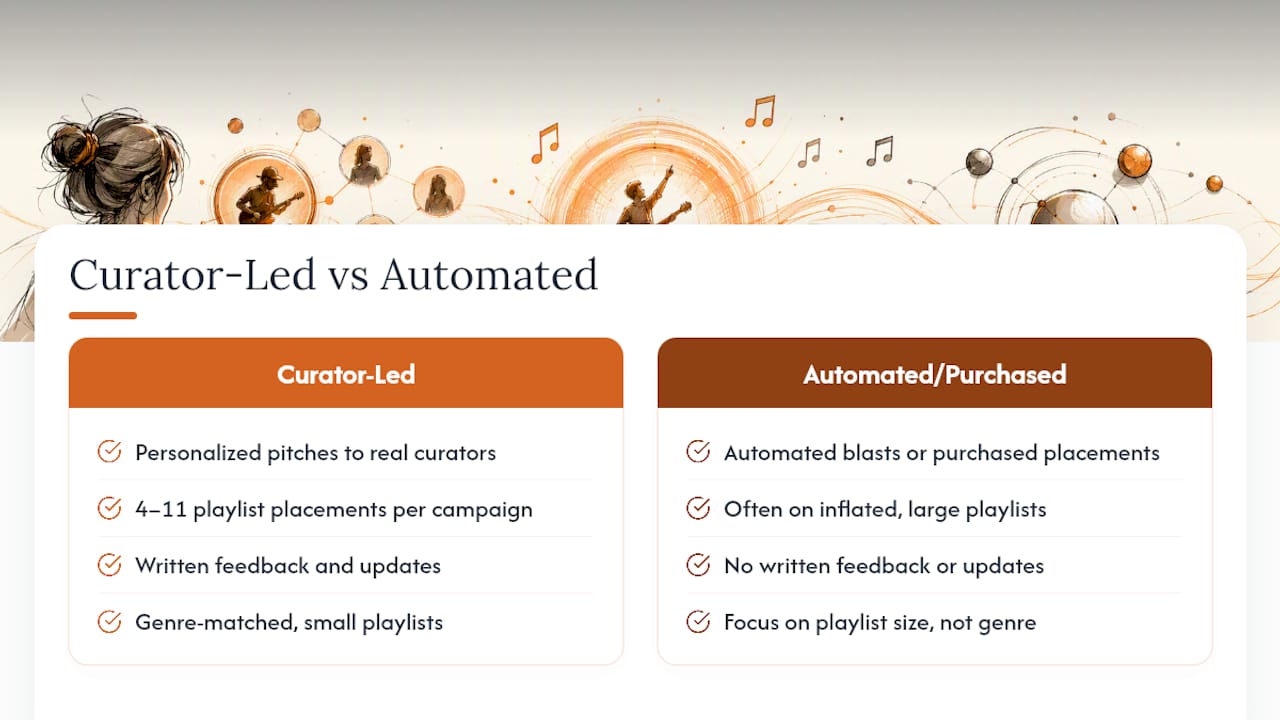 Curator-Led vs Automated

Curator-Led

Personalized pitches to real curators

4–11 playlist placements per campaign

Written feedback and updates

Genre-matched, small playlists

Automated/Purchased

Automated blasts or purchased placements

Often on inflated, large playlists

No written feedback or updates

Focus on playlist size, not genre